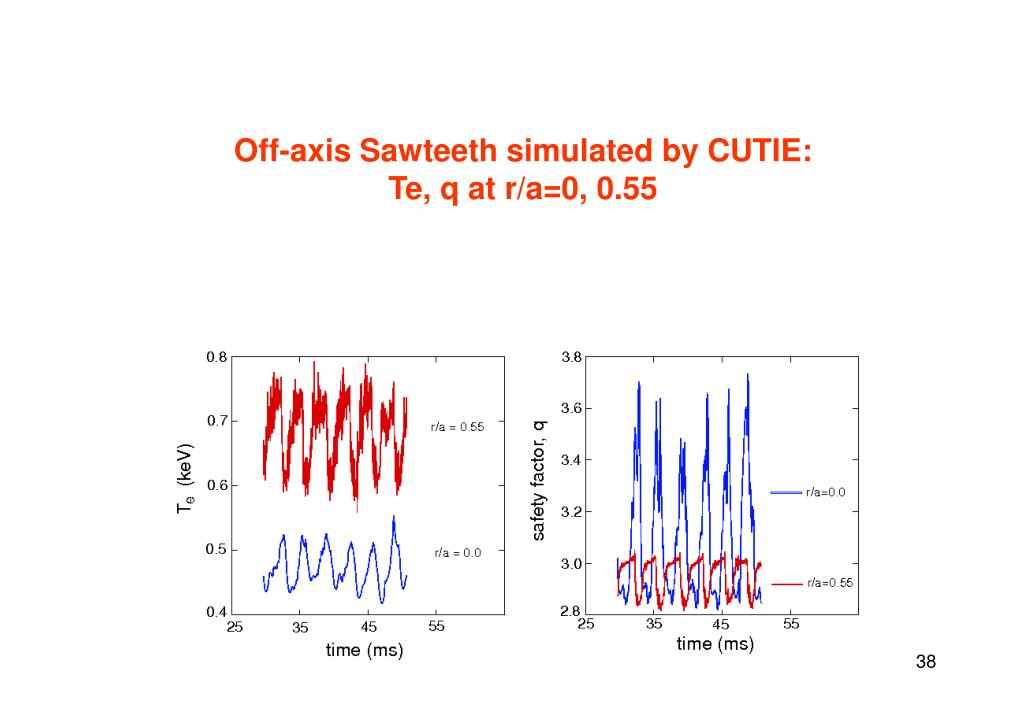 Off-axis Sawteeth simulated by CUTIE:
Te, q at r/a=0, 0.55

0.8
0.7
0.6
0.5
0.4
$T_e$ (keV)
r/a = 0.55
r/a = 0.0
25 35 45 55
time (ms)

3.8
3.6
3.4
3.2
3.0
2.8
safety factor, q
r/a=0.0
r/a=0.55
25 35 45 55
time (ms)

38